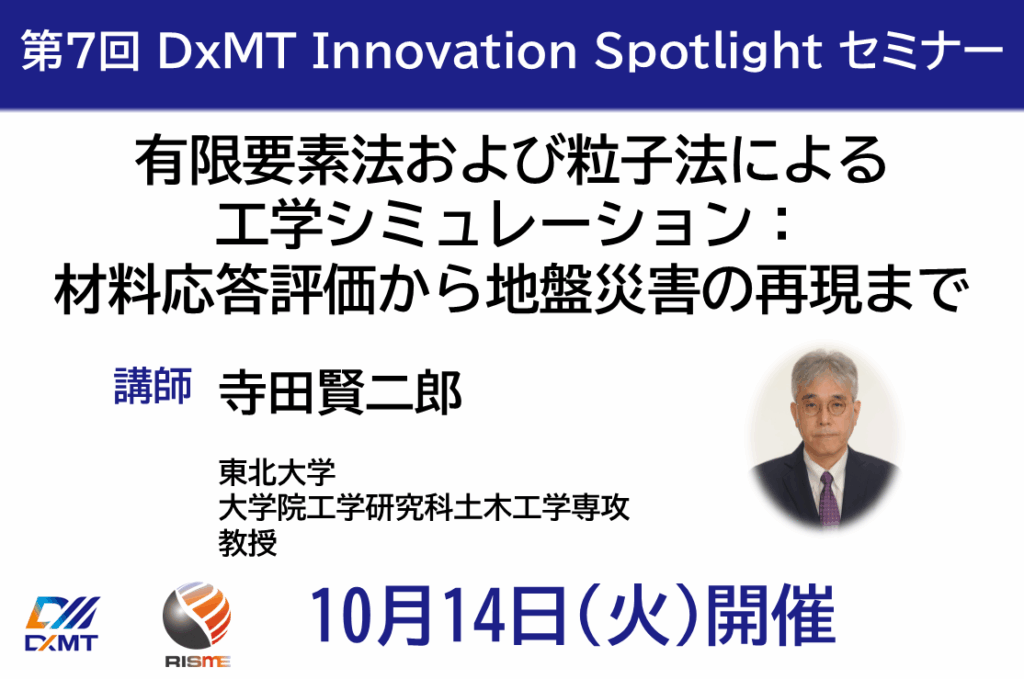 第7回 DxMT Innovation Spotlight セミナー

有限要素法および粒子法による
工学シミュレーション：
材料応答評価から地盤災害の再現まで

講師 寺田賢二郎

東北大学
大学院工学研究科土木工学専攻
教授

DXMT

RISME

10月14日（火）開催